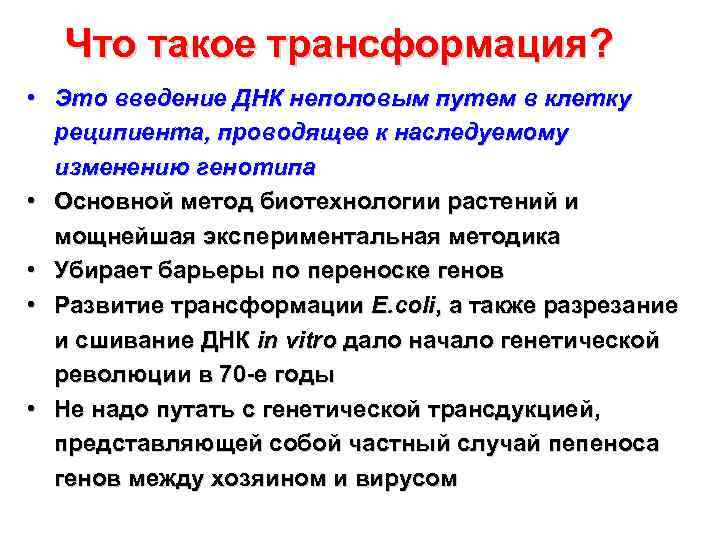 Что такое трансформация?

• Это введение ДНК неполовым путем в клетку реципиента, проводящее к наследуемому изменению генотипа
• Основной метод биотехнологии растений и мощнейшая экспериментальная методика
• Убирает барьеры по переноске генов
• Развитие трансформации E.coli, а также разрезание и сшивание ДНК in vitro дало начало генетической революции в 70-е годы
• Не надо путать с генетической трансдукцией, представляющей собой частный случай пепеноса генов между хозяином и вирусом